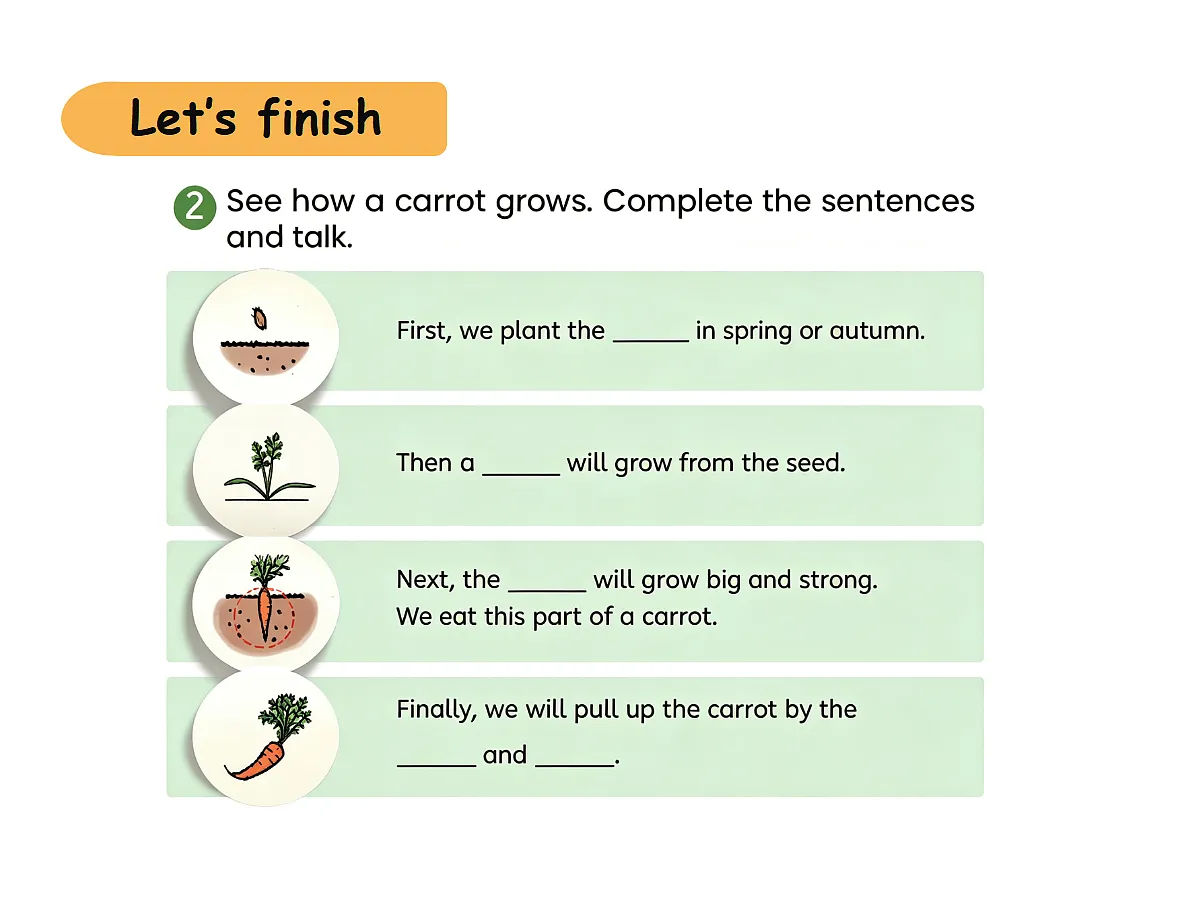 Let's finish

2 See how a carrot grows. Complete the sentences and talk.

First, we plant the ______ in spring or autumn.

Then a ______ will grow from the seed.

Next, the ______ will grow big and strong. We eat this part of a carrot.

Finally, we will pull up the carrot by the ______ and ______.